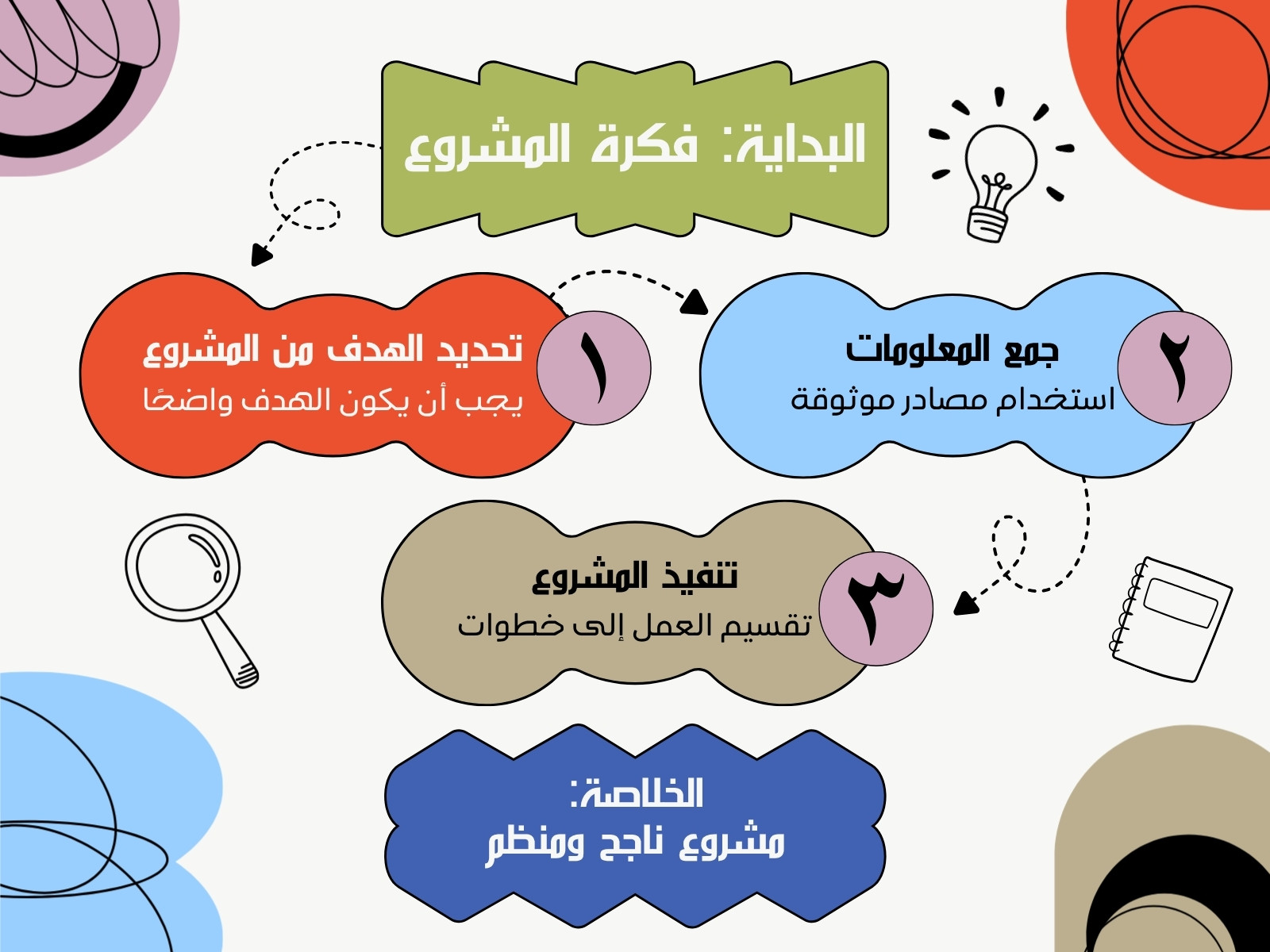 البداية: فكرة المشروع

١
تحديد الهدف من المشروع
يجب أن يكون الهدف واضحًا

٢
جمع المعلومات
استخدام مصادر موثوقة

٣
تنفيذ المشروع
تقسيم العمل إلى خطوات

الخلاصة:
مشروع ناجح ومنظم